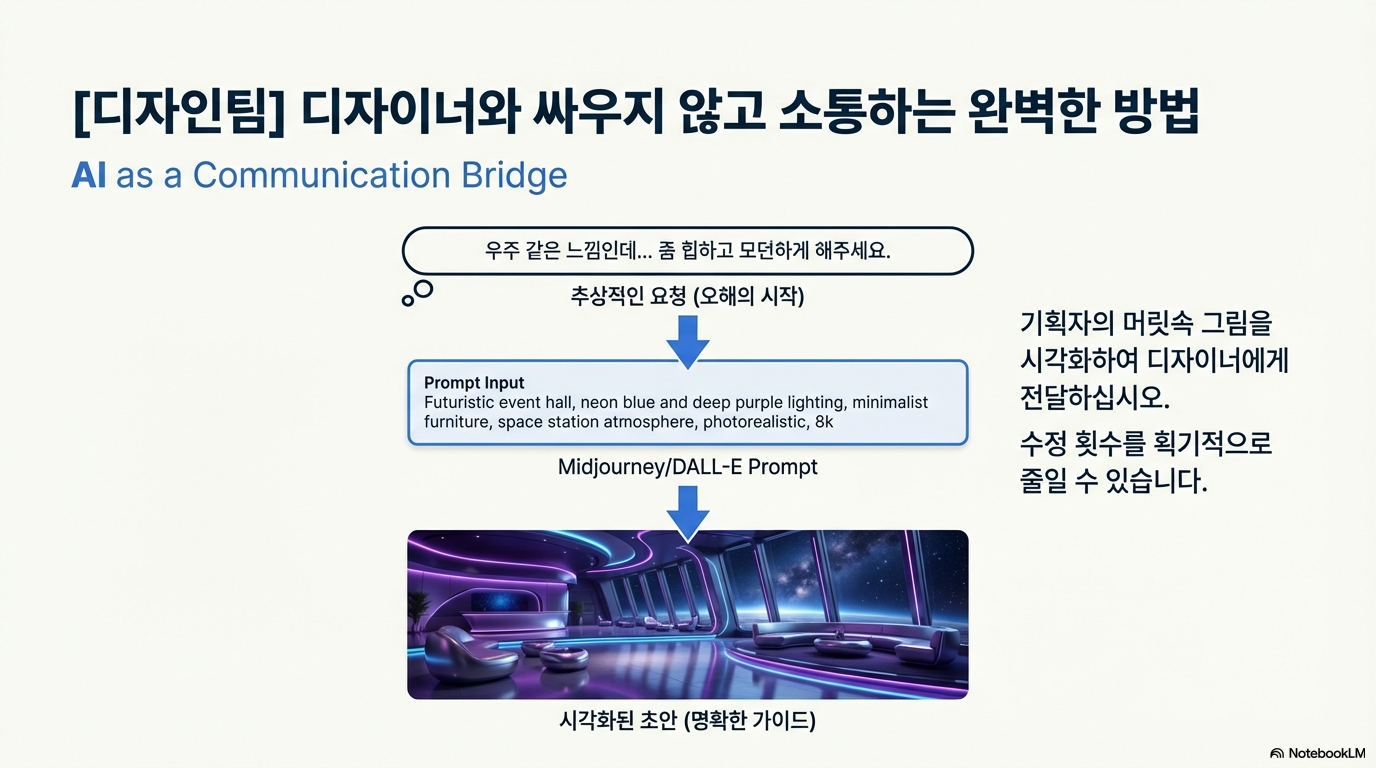 [디자인팀] 디자이너와 싸우지 않고 소통하는 완벽한 방법

AI as a Communication Bridge

우주 같은 느낌인데... 좀 힙하고 모던하게 해주세요.

추상적인 요청 (오해의 시작)

Prompt Input
Futuristic event hall, neon blue and deep purple lighting, minimalist furniture, space station atmosphere, photorealistic, 8k

Midjourney/DALL-E Prompt

시각화된 초안 (명확한 가이드)

기획자의 머릿속 그림을 시각화하여 디자이너에게 전달하십시오.

수정 횟수를 획기적으로 줄일 수 있습니다.

NotebookLM